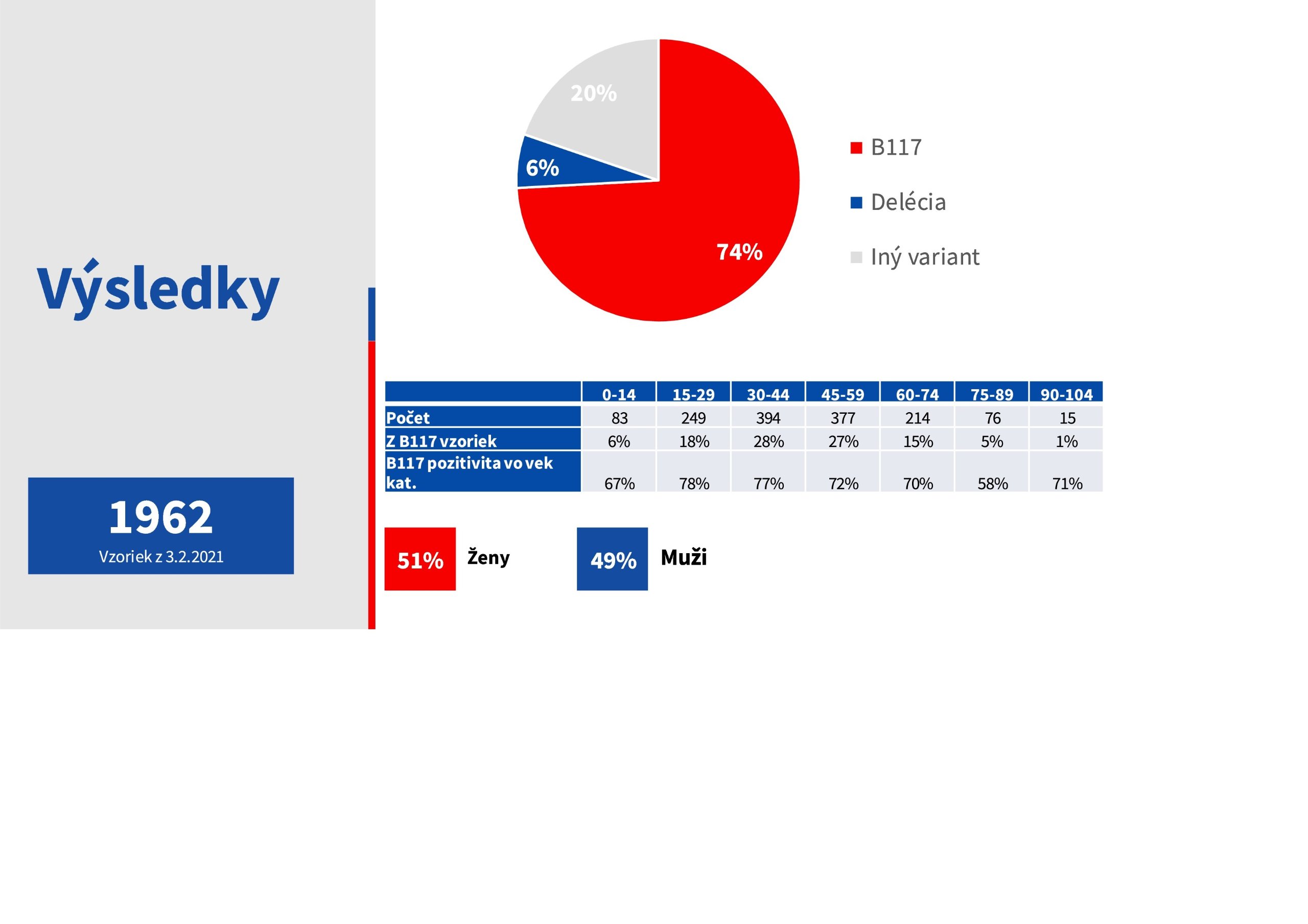 Výsledky

1962
Vzoriek z 3.2.2021

20%
6%
74%

B117
Delécia
Iný variant

| | 0-14 | 15-29 | 30-44 | 45-59 | 60-74 | 75-89 | 90-104 |
|---|---|---|---|---|---|---|---|
| Počet | 83 | 249 | 394 | 377 | 214 | 76 | 15 |
| Z B117 vzoriek | 6% | 18% | 28% | 27% | 15% | 5% | 1% |
| B117 pozitivita vo vek kat. | 67% | 78% | 77% | 72% | 70% | 58% | 71% |

51% Ženy

49% Muži